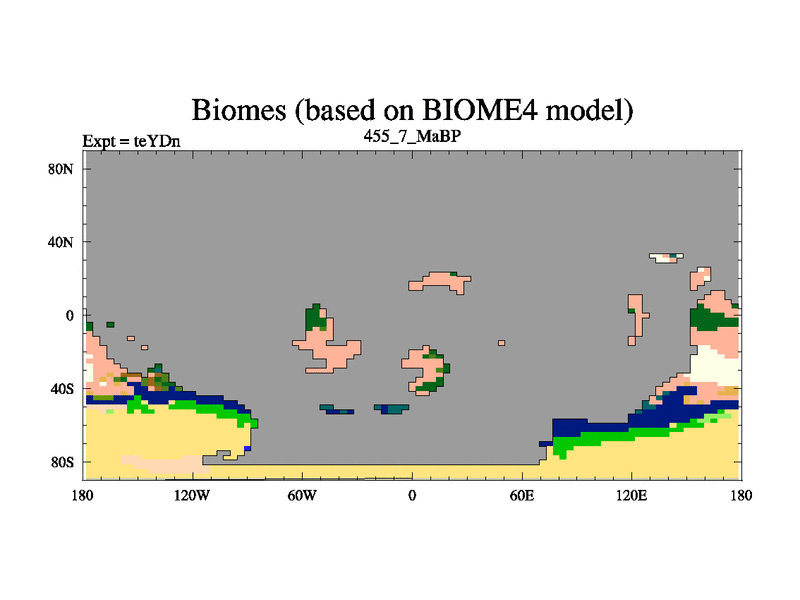 Biomes (based on BIOME4 model)

Expt = teYDn

455_7_MaBP

80N

40N

0

40S

80S

180

120W

60W

0

60E

120E

180